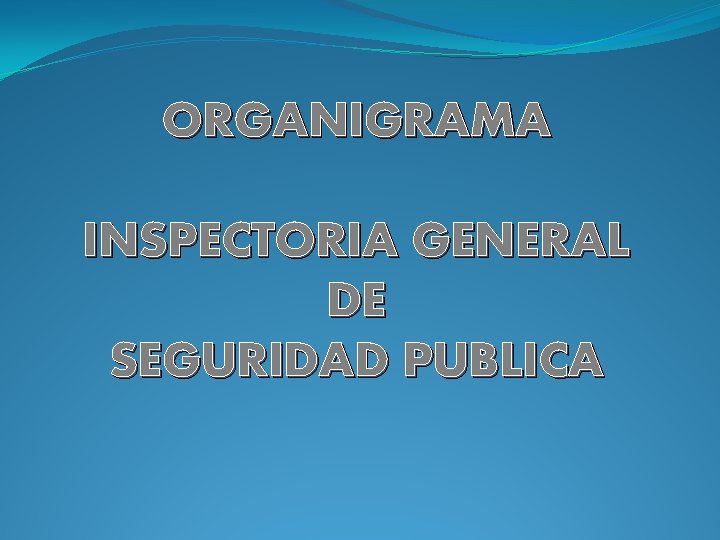 ORGANIGRAMA

INSPECTORIA GENERAL
DE
SEGURIDAD PUBLICA